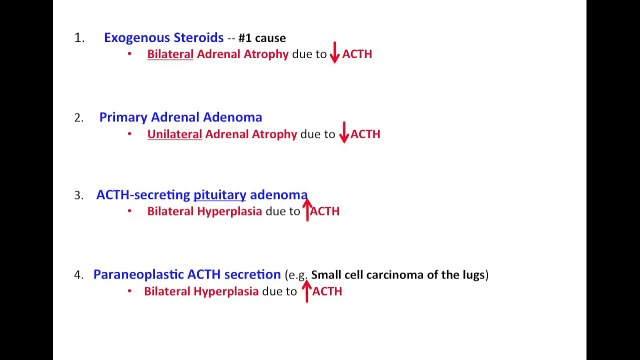 1. Exogenous Steroids -- #1 cause

• Bilateral Adrenal Atrophy due to ↓ ACTH

2. Primary Adrenal Adenoma

• Unilateral Adrenal Atrophy due to ↓ ACTH

3. ACTH-secreting pituitary adenoma

• Bilateral Hyperplasia due to ↑ ACTH

4. Paraneoplastic ACTH secretion (e.g. Small cell carcinoma of the lugs)

• Bilateral Hyperplasia due to ↑ ACTH